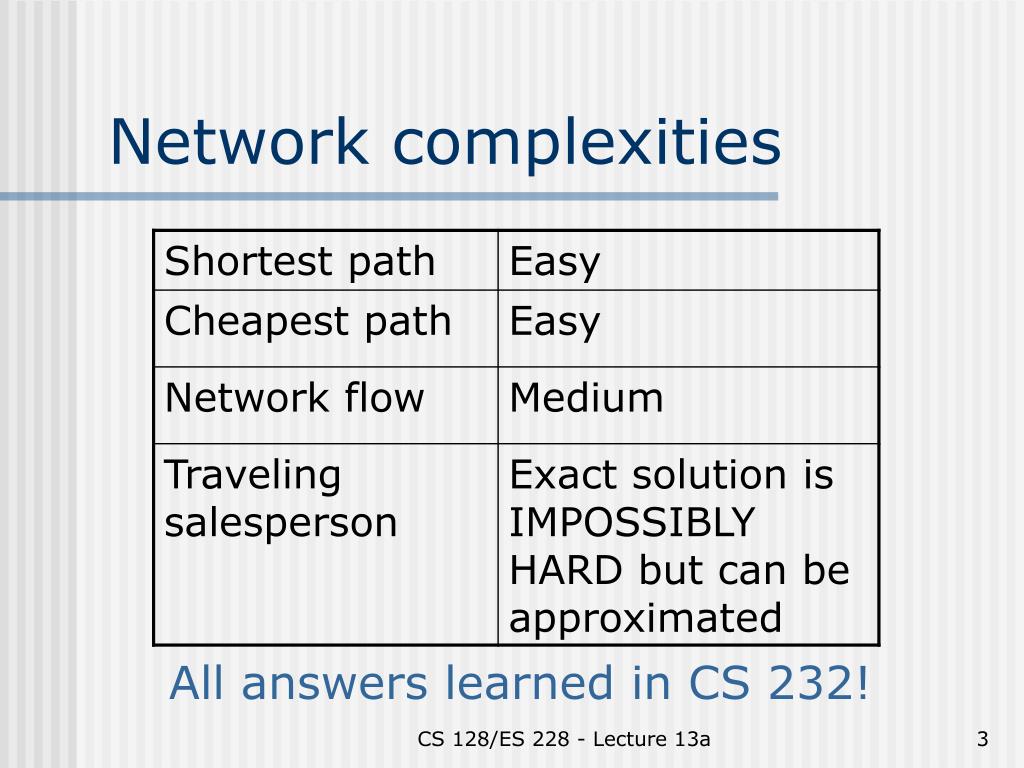 Network complexities

| Shortest path | Easy |
|---|---|
| Cheapest path | Easy |
| Network flow | Medium |
| Traveling salesperson | Exact solution is IMPOSSIBLY HARD but can be approximated |

All answers learned in CS 232!

CS 128/ES 228 - Lecture 13a

3